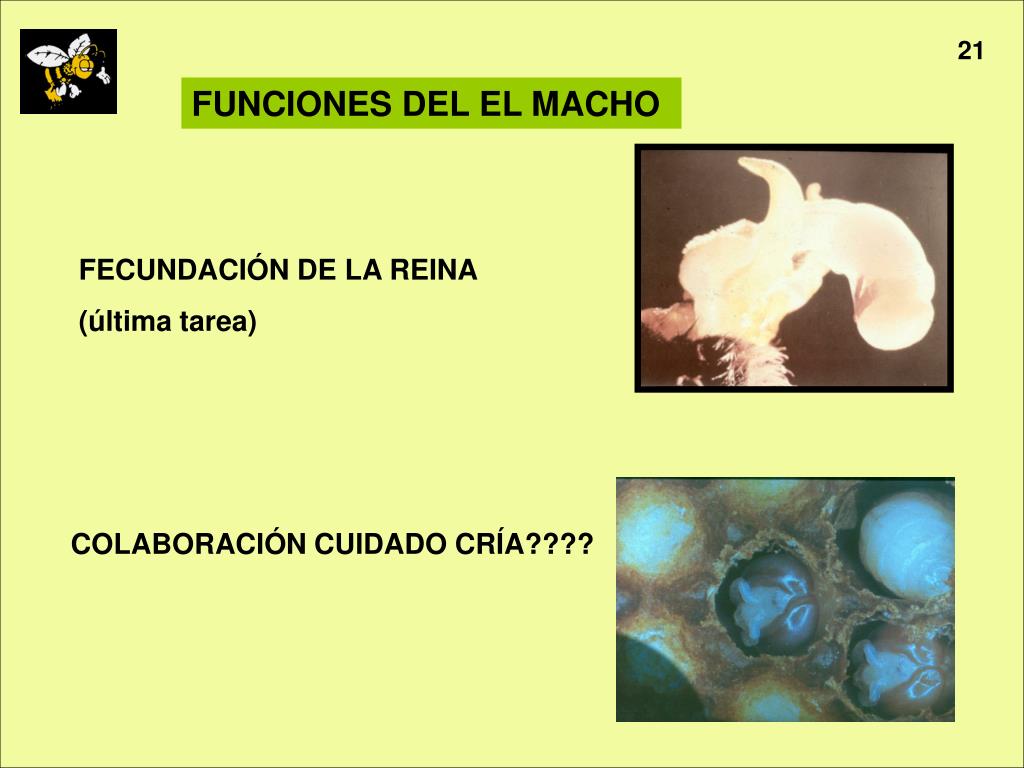 21

FUNCIONES DEL EL MACHO

FECUNDACIÓN DE LA REINA

(última tarea)

COLABORACIÓN CUIDADO CRÍA????